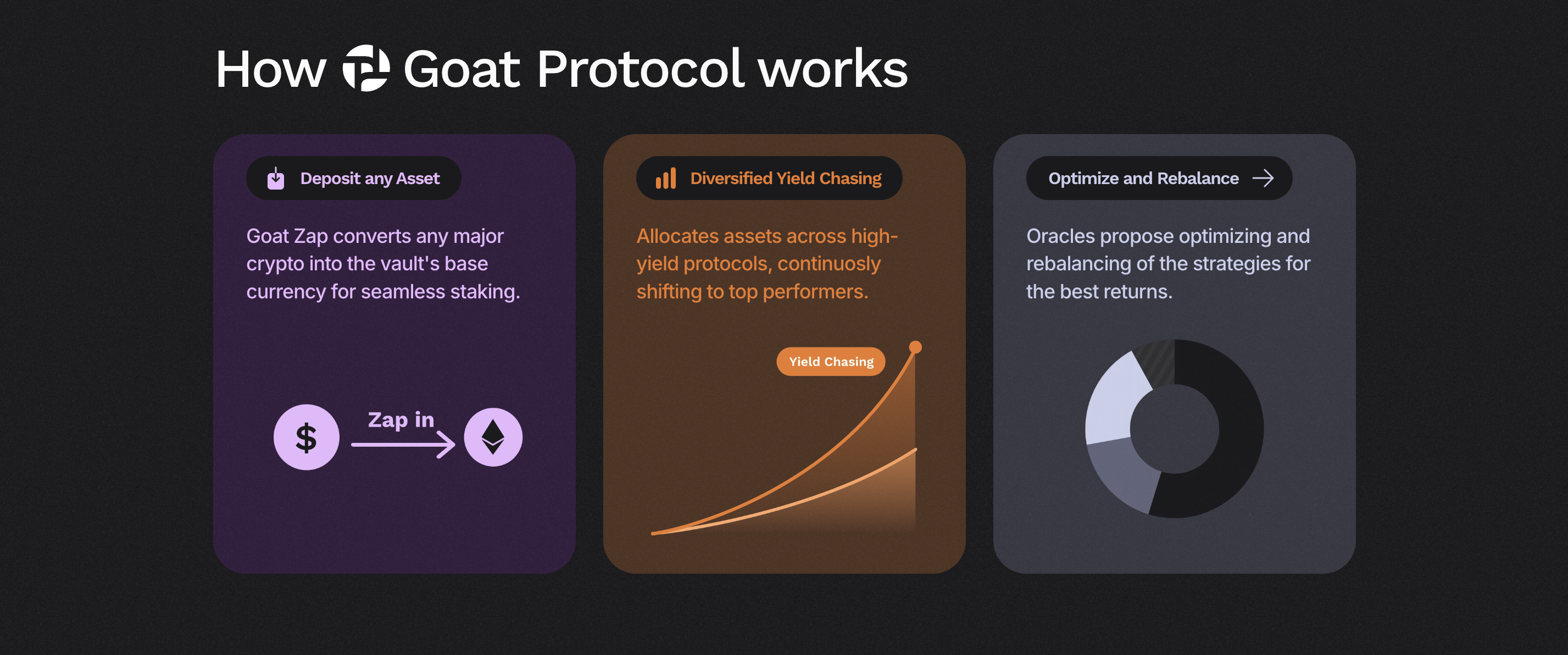 How Goat Protocol works

Deposit any Asset

Goat Zap converts any major crypto into the vault's base currency for seamless staking.

$

Zap in

Diversified Yield Chasing

Allocates assets across high-yield protocols, continuosly shifting to top performers.

Yield Chasing

Optimize and Rebalance

Oracles propose optimizing and rebalancing of the strategies for the best returns.